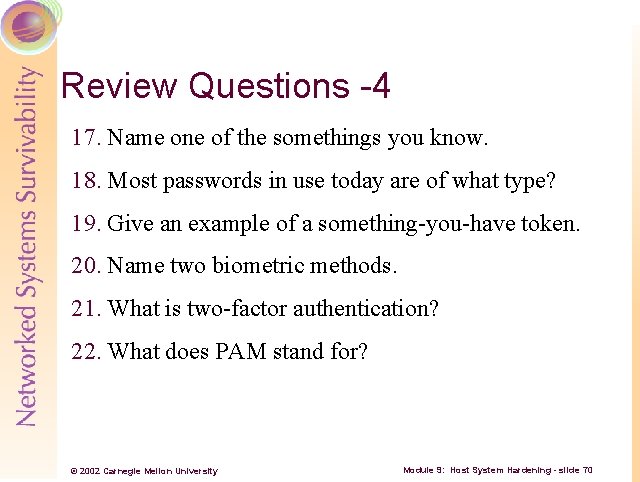 Networked Systems Survivability

Review Questions -4

17. Name one of the somethings you know.

18. Most passwords in use today are of what type?

19. Give an example of a something-you-have token.

20. Name two biometric methods.

21. What is two-factor authentication?

22. What does PAM stand for?

© 2002 Carnegie Mellon University

Module 9: Host System Hardening - slide 70